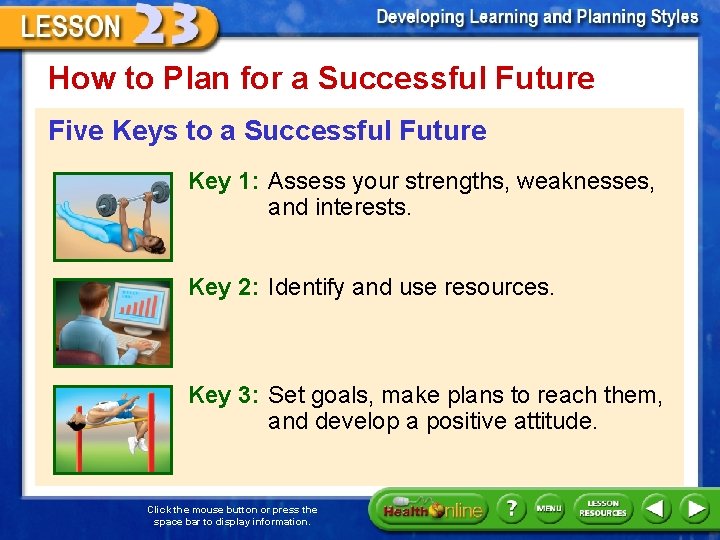 LESSON 23

Developing Learning and Planning Styles

How to Plan for a Successful Future

Five Keys to a Successful Future

Key 1: Assess your strengths, weaknesses, and interests.

Key 2: Identify and use resources.

Key 3: Set goals, make plans to reach them, and develop a positive attitude.

Click the mouse button or press the space bar to display information.

Health Online

?

MENU

LESSON RESOURCES